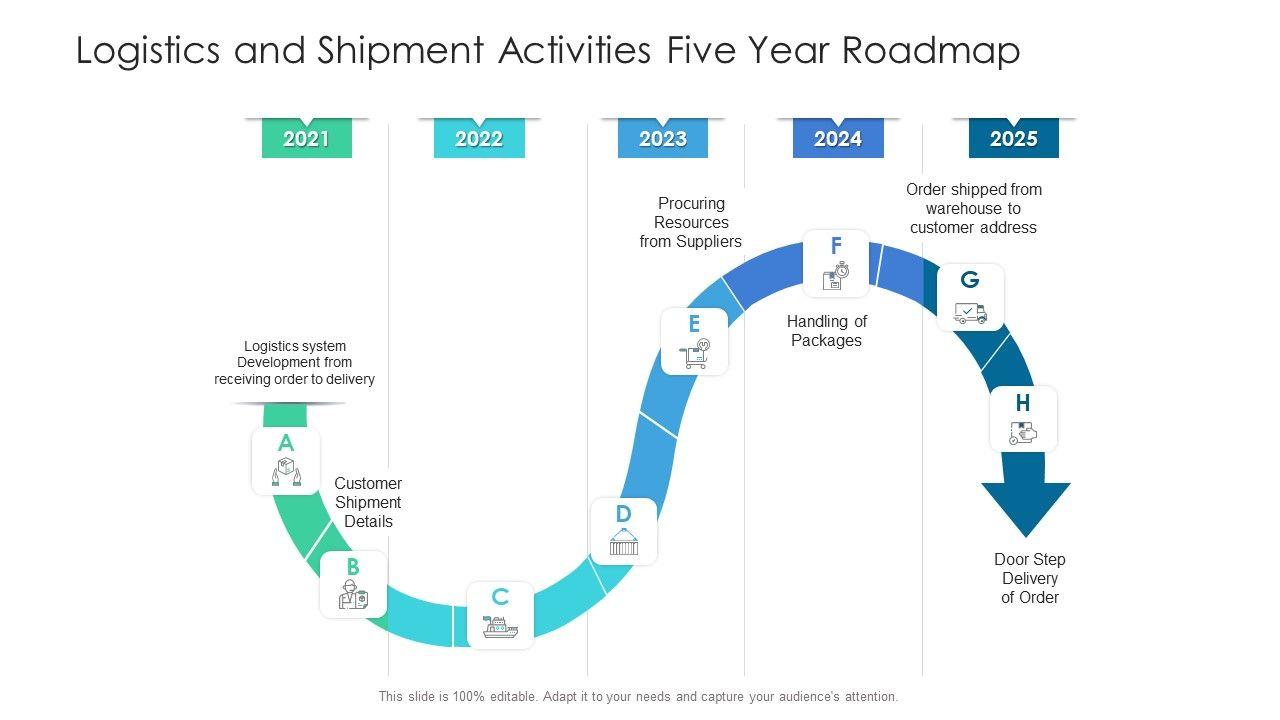 Logistics and Shipment Activities Five Year Roadmap

2021

2022

2023

2024

2025

Logistics system Development from receiving order to delivery

A

Customer Shipment Details

B

C

D

E

Procuring Resources from Suppliers

F

Handling of Packages

Order shipped from warehouse to customer address

G

H

Door Step Delivery of Order

This slide is 100% editable. Adapt it to your needs and capture your audience's attention.